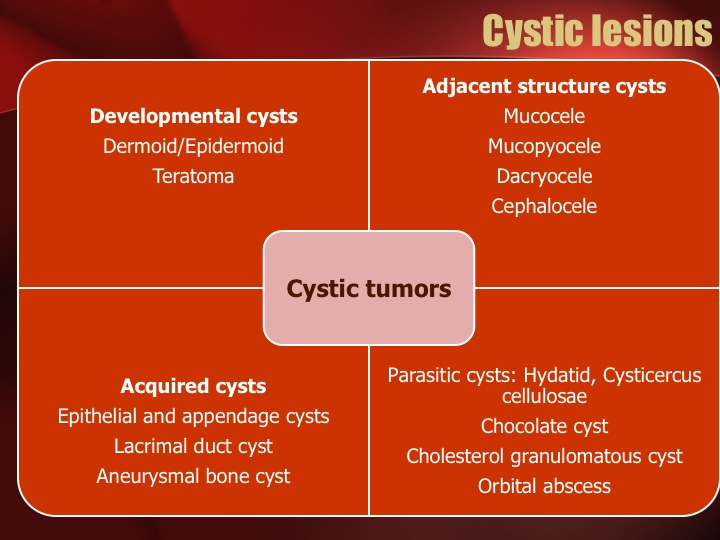 Cystic lesions

Developmental cysts
Dermoid/Epidermoid
Teratoma

Adjacent structure cysts
Mucocele
Mucopyocele
Dacryocele
Cephalocele

Cystic tumors

Acquired cysts
Epithelial and appendage cysts
Lacrimal duct cyst
Aneurysmal bone cyst

Parasitic cysts: Hydatid, Cysticercus cellulosae
Chocolate cyst
Cholesterol granulomatous cyst
Orbital abscess